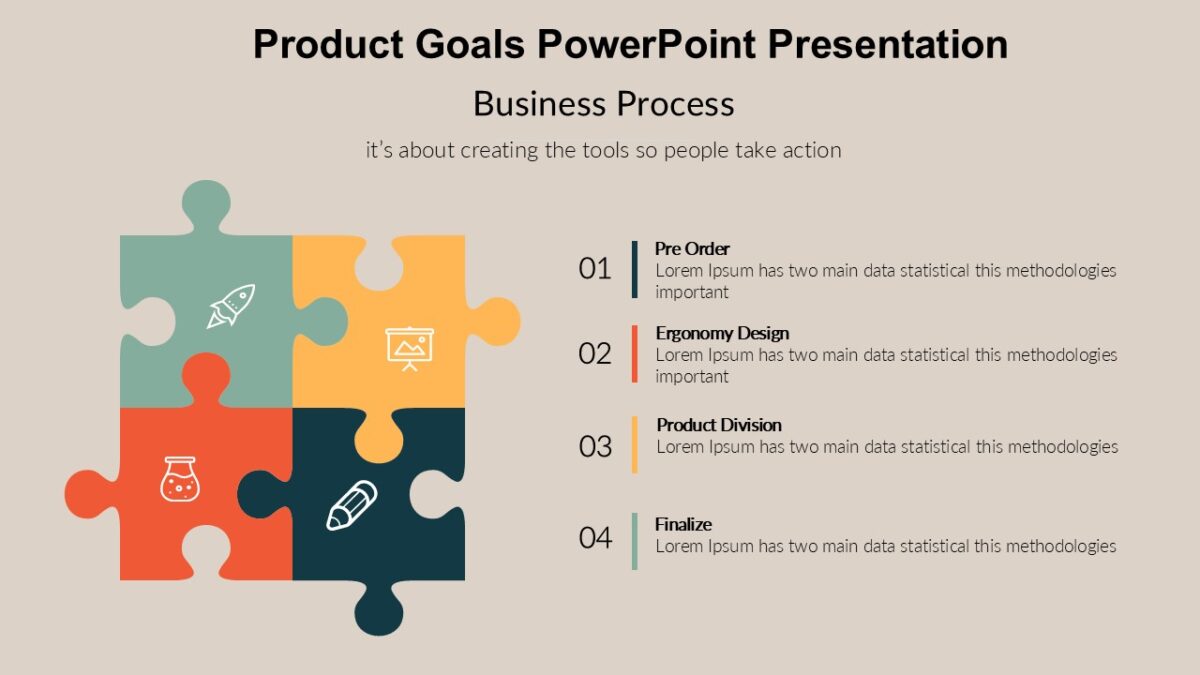 Product Goals PowerPoint Presentation

Business Process

it's about creating the tools so people take action

01
Pre Order
Lorem Ipsum has two main data statistical this methodologies important

02
Ergonomy Design
Lorem Ipsum has two main data statistical this methodologies important

03
Product Division
Lorem Ipsum has two main data statistical this methodologies

04
Finalize
Lorem Ipsum has two main data statistical this methodologies